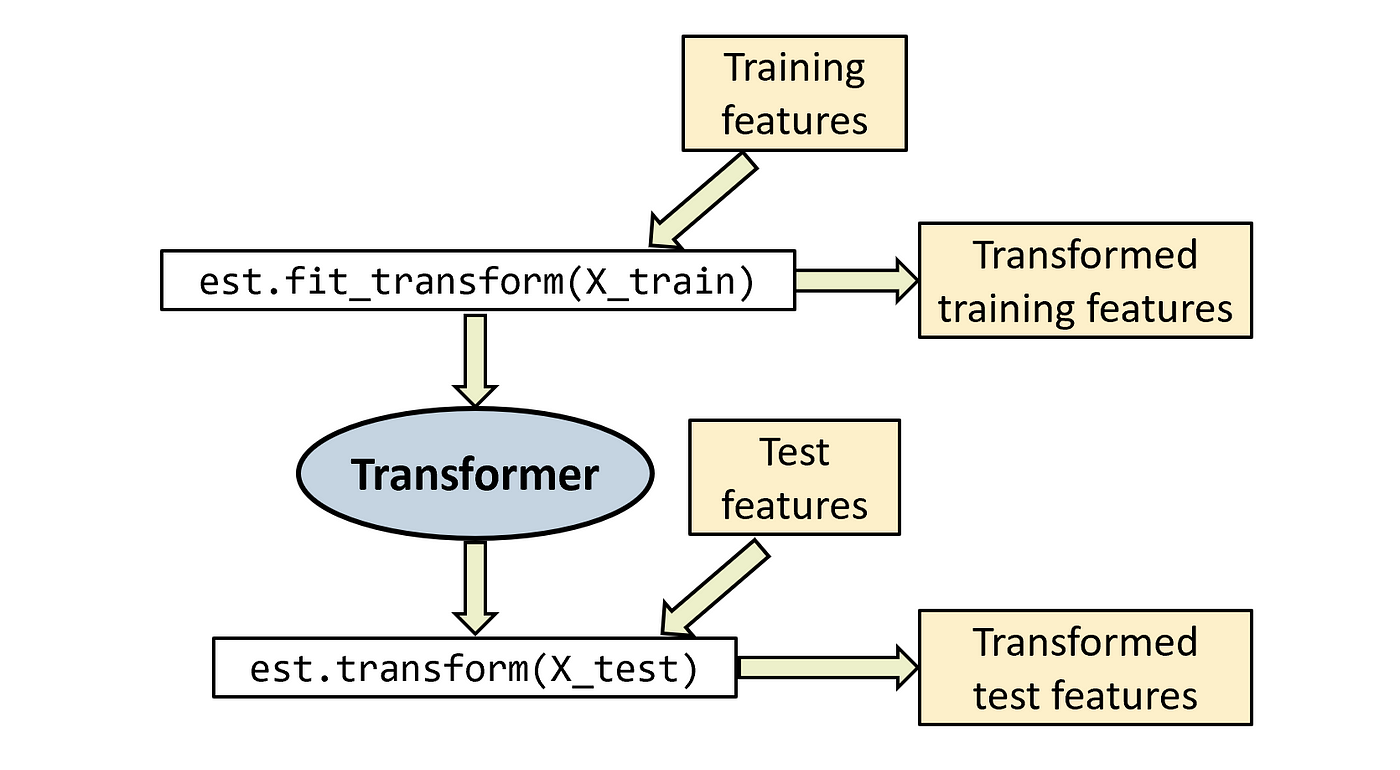 Training features

est.fit_transform(X_train)

Transformed training features

Transformer

Test features

est.transform(X_test)

Transformed test features